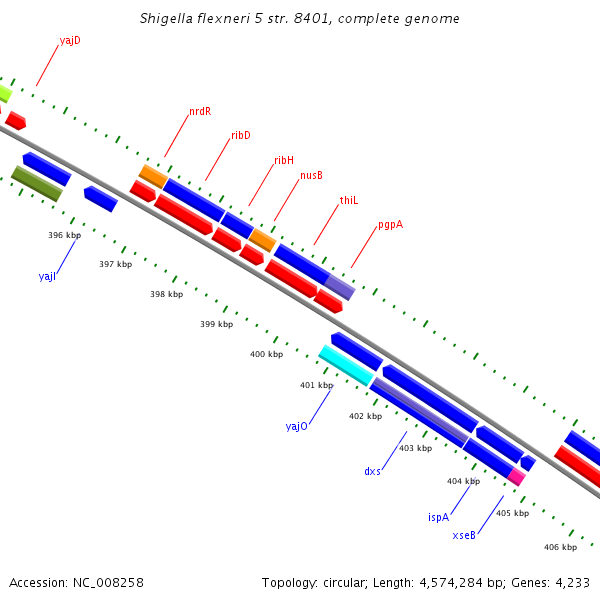 Shigella flexneri 5 str. 8401, complete genome

yajD

nrdR

ribD

ribH

nusB

thiL

pgpA

396 kbp

yajI

397 kbp

398 kbp

399 kbp

400 kbp

401 kbp

yajO

402 kbp

403 kbp

dxs

404 kbp

ispA

405 kbp

xseB

406 kbp

Accession: NC_008258

Topology: circular; Length: 4,574,284 bp; Genes: 4,233